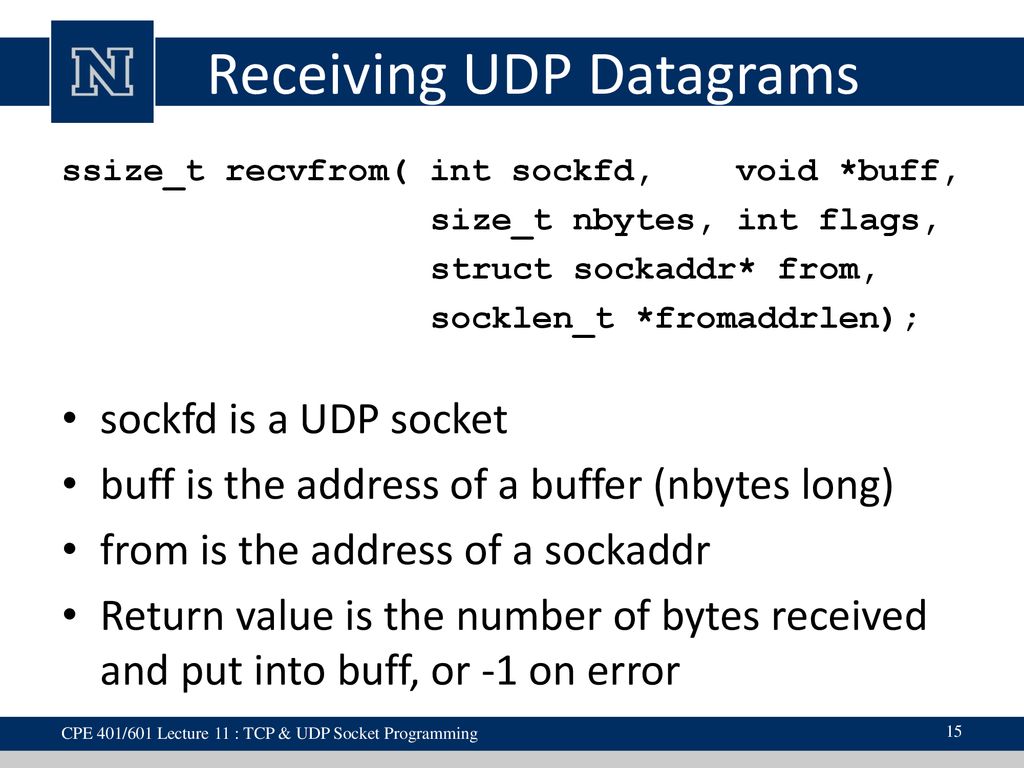 N

Receiving UDP Datagrams

ssize_t recvfrom( int sockfd, void *buff,
size_t nbytes, int flags,
struct sockaddr* from,
socklen_t *fromaddrlen);

• sockfd is a UDP socket
• buff is the address of a buffer (nbytes long)
• from is the address of a sockaddr
• Return value is the number of bytes received and put into buff, or -1 on error

CPE 401/601 Lecture 11 : TCP & UDP Socket Programming

15